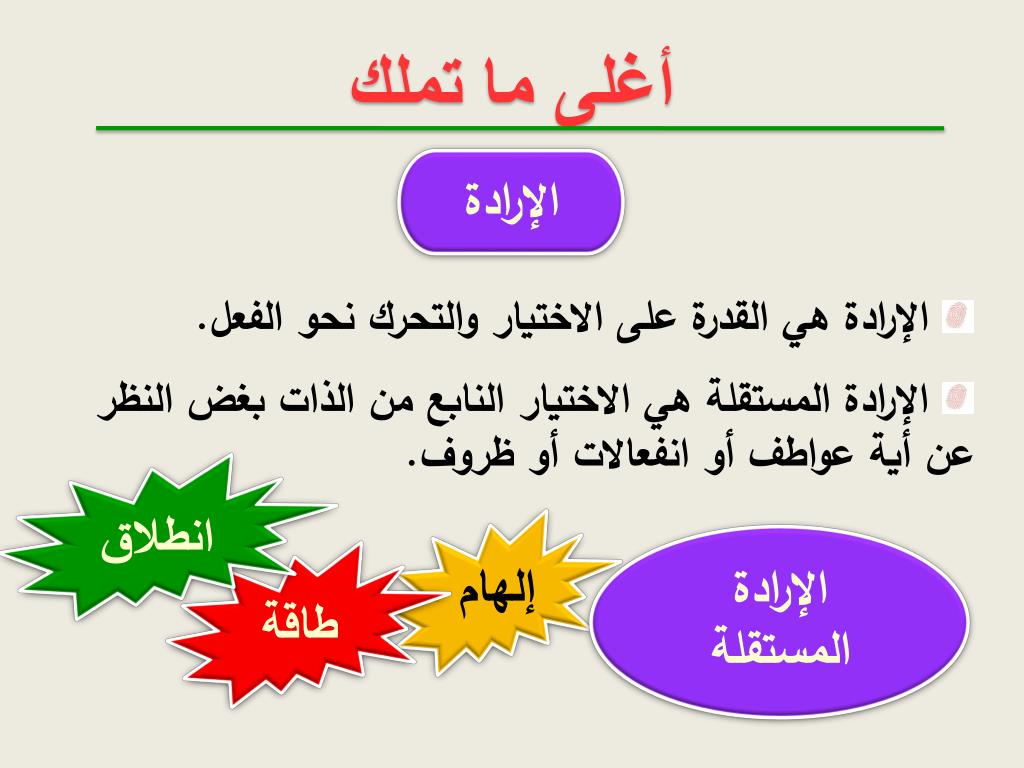 أغلى ما تملك

الإرادة

الإرادة هي القدرة على الاختيار والتحرك نحو الفعل.

الإرادة المستقلة هي الاختيار النابع من الذات بغض النظر عن أية عواطف أو انفعالات أو ظروف.

انطلاق

طاقة

إلهام

الإرادة المستقلة